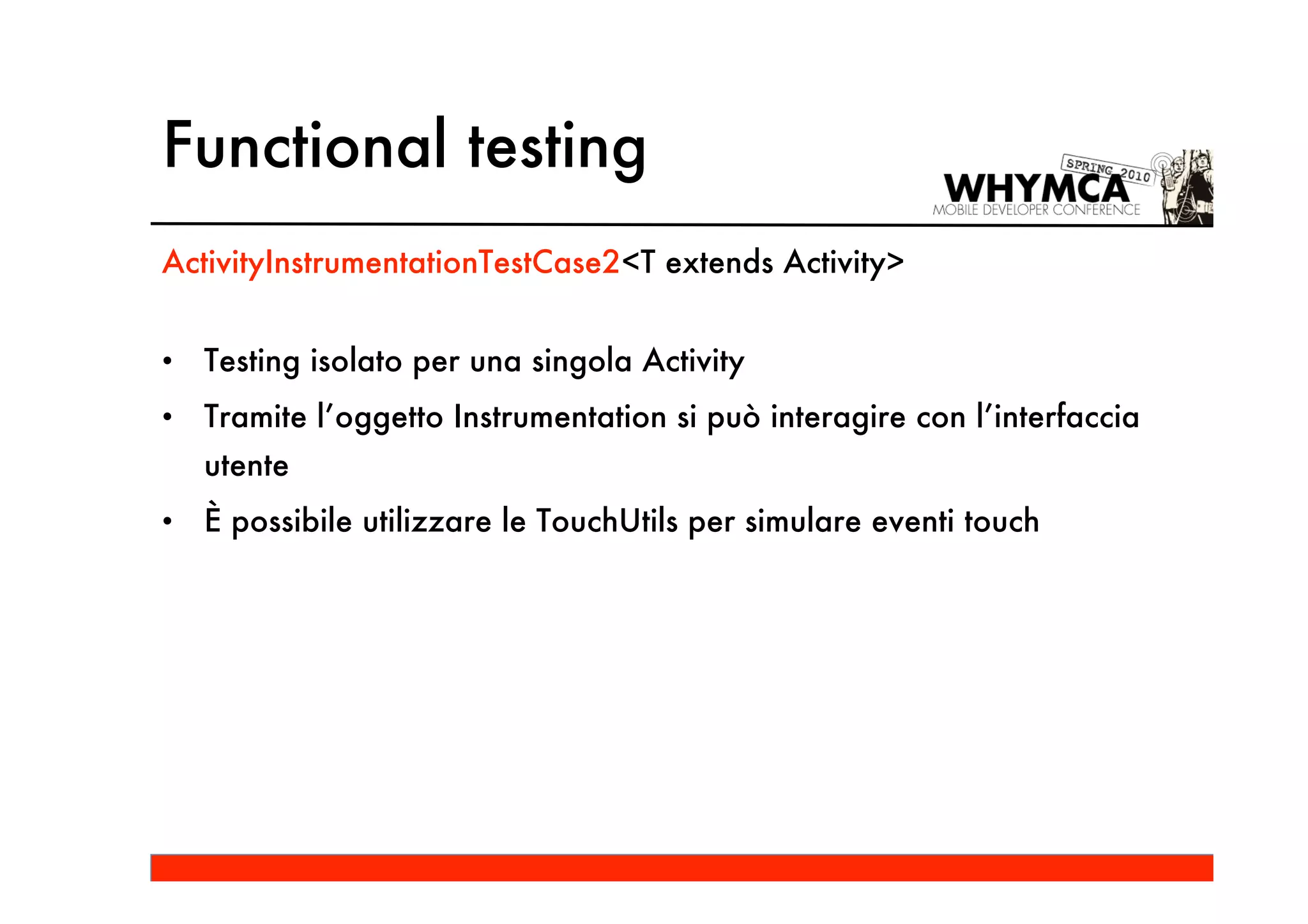 Functional testing

SPRING 2010
WHYMCA
MOBILE DEVELOPER CONFERENCE

ActivityInstrumentationTestCase2<T extends Activity>

• Testing isolato per una singola Activity
• Tramite l'oggetto Instrumentation si può interagire con l'interfaccia utente
• È possibile utilizzare le TouchUtils per simulare eventi touch